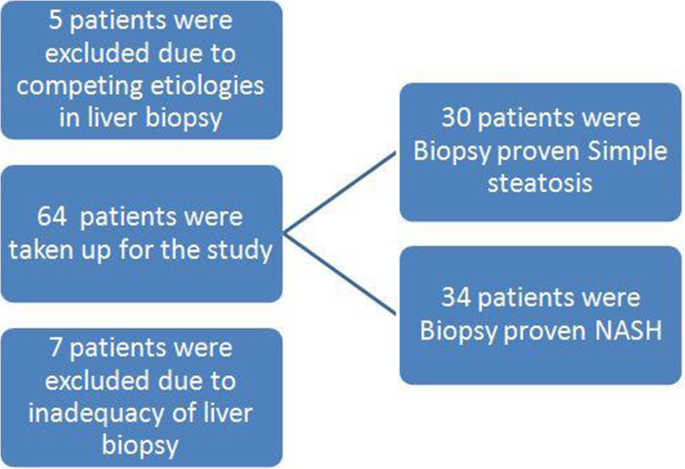 5 patients were excluded due to competing etiologies in liver biopsy

64 patients were taken up for the study

7 patients were excluded due to inadequacy of liver biopsy

30 patients were Biopsy proven Simple steatosis

34 patients were Biopsy proven NASH